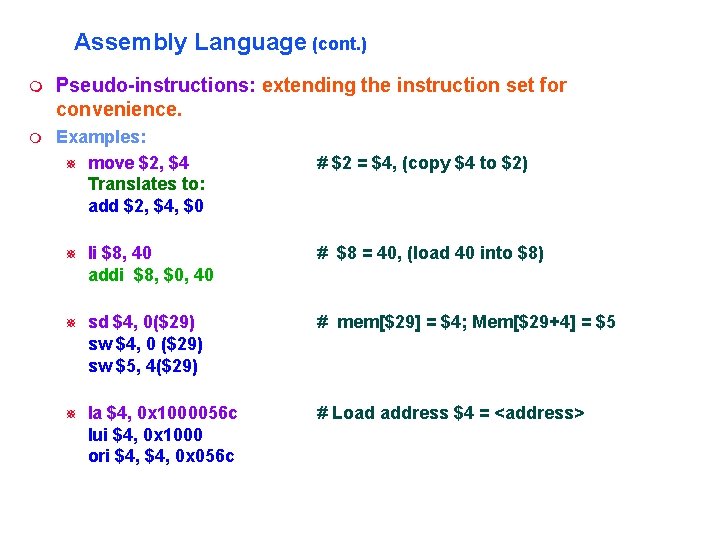 Assembly Language (cont.)

Pseudo-instructions: extending the instruction set for convenience.

Examples:

move \$2, \$4 # \$2 = \$4, (copy \$4 to \$2)
Translates to:
add \$2, \$4, \$0

li \$8, 40 # \$8 = 40, (load 40 into \$8)
addi \$8, \$0, 40

sd \$4, 0(\$29) # mem[\$29] = \$4; Mem[\$29+4] = \$5
sw \$4, 0 (\$29)
sw \$5, 4(\$29)

la \$4, 0x1000056c # Load address \$4 = <address>
lui \$4, 0x1000
ori \$4, \$4, 0x056c